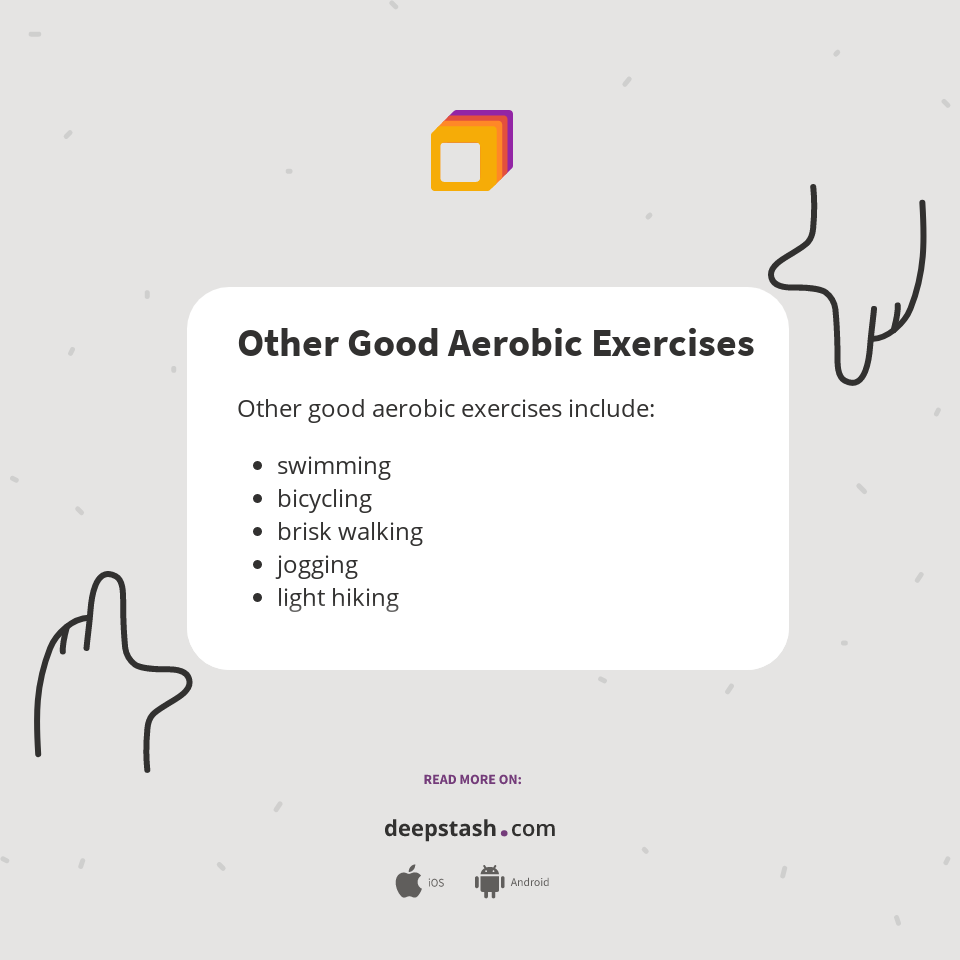 Other Good Aerobic Exercises

Other good aerobic exercises include:

- swimming
- bicycling
- brisk walking
- jogging
- light hiking

READ MORE ON:

deepstash.com

iOS Android